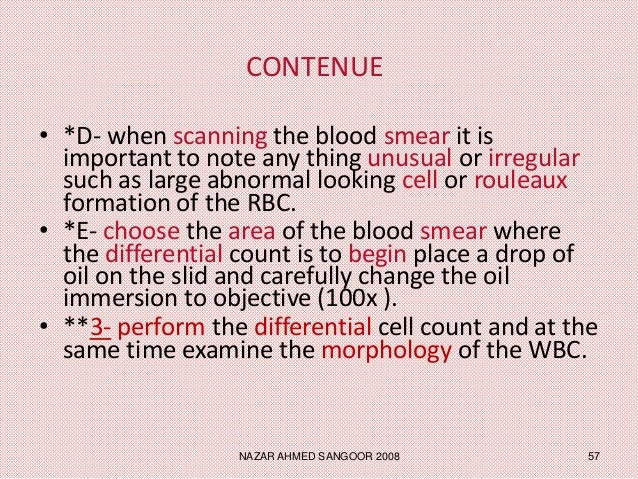 CONTENUE

• *D- when scanning the blood smear it is important to note any thing unusual or irregular such as large abnormal looking cell or rouleaux formation of the RBC.
• *E- choose the area of the blood smear where the differential count is to begin place a drop of oil on the slid and carefully change the oil immersion to objective (100x ).
• **3- perform the differential cell count and at the same time examine the morphology of the WBC.

NAZAR AHMED SANGOOR 2008

57